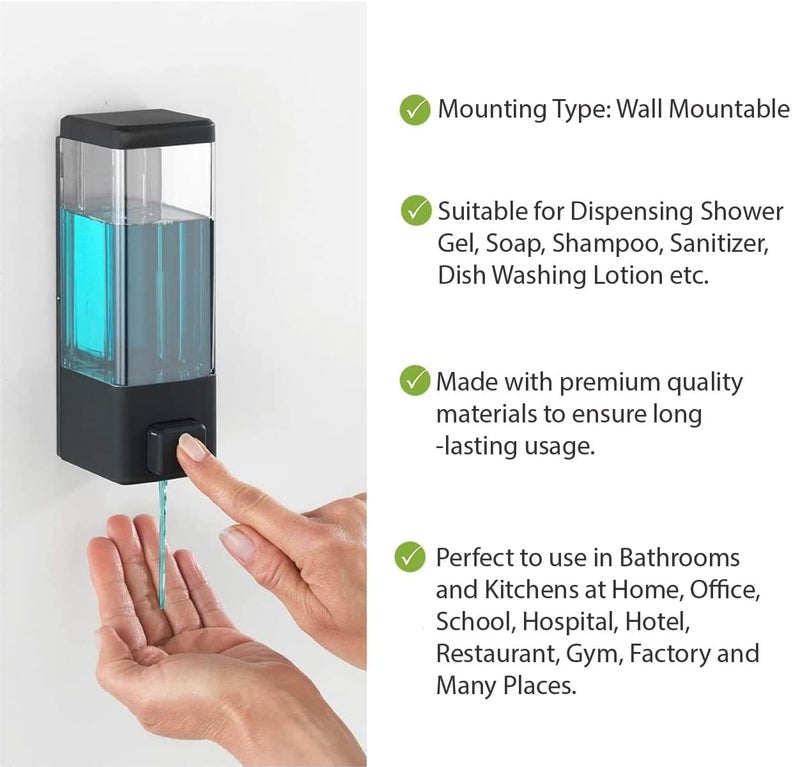 Mounting Type: Wall Mountable

Suitable for Dispensing Shower Gel, Soap, Shampoo, Sanitizer, Dish Washing Lotion etc.

Made with premium quality materials to ensure long -lasting usage.

Perfect to use in Bathrooms and Kitchens at Home, Office, School, Hospital, Hotel, Restaurant, Gym, Factory and Many Places.